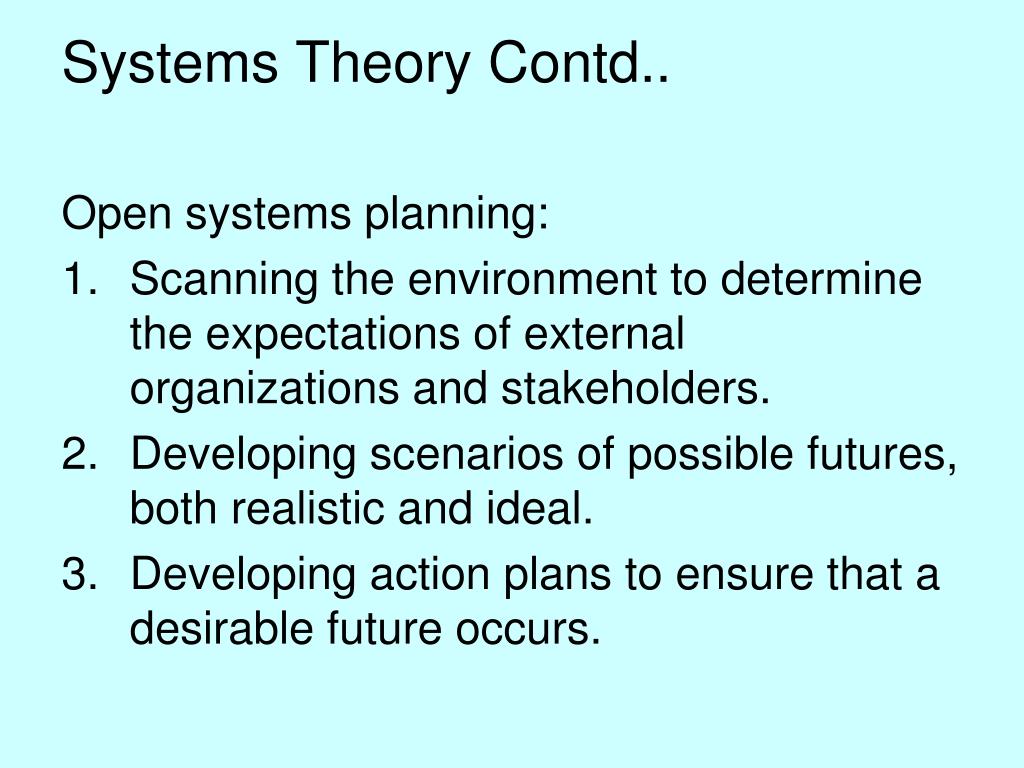 Systems Theory Contd..

Open systems planning:

1. Scanning the environment to determine the expectations of external organizations and stakeholders.
2. Developing scenarios of possible futures, both realistic and ideal.
3. Developing action plans to ensure that a desirable future occurs.